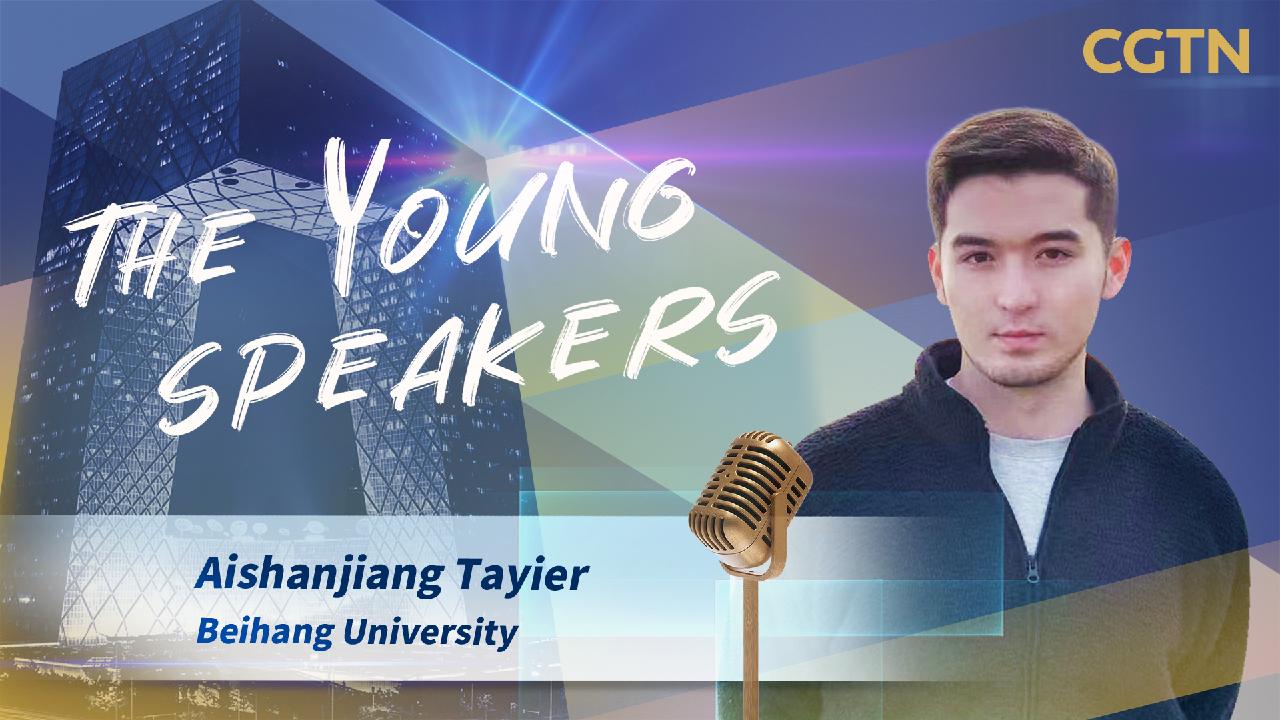 CGTN

THE YOUNG SPEAKERS

Aishanjiang Tayier
Beihang University